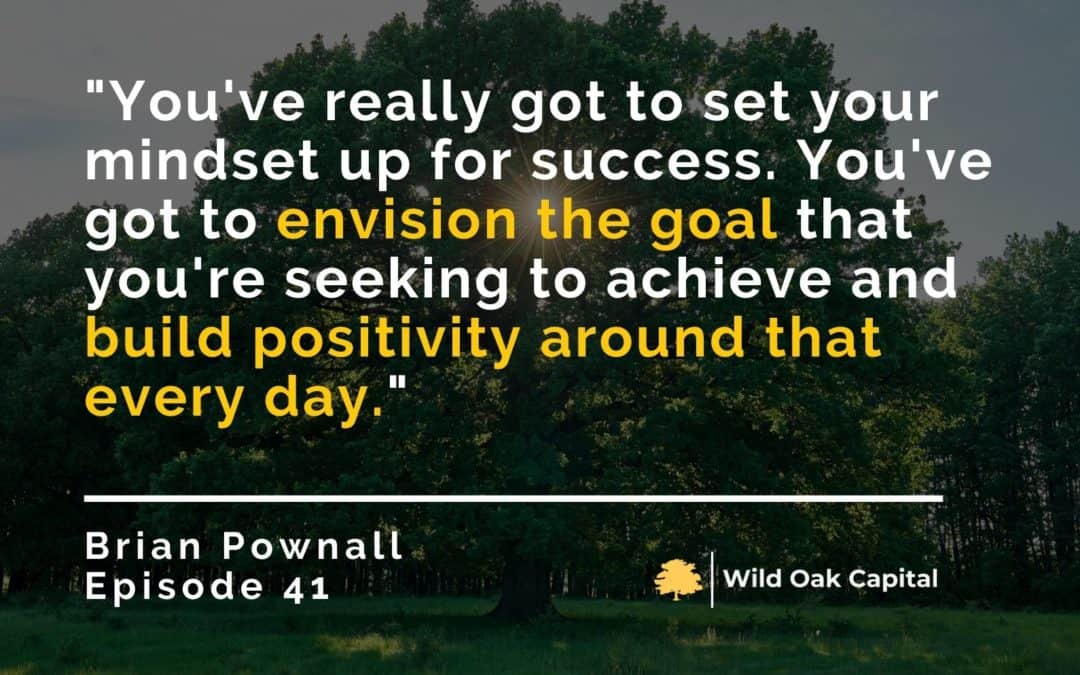 "You've really got to set your mindset up for success. You've got to envision the goal that you're seeking to achieve and build positivity around that every day."

Brian Pownall
Episode 41

Wild Oak Capital